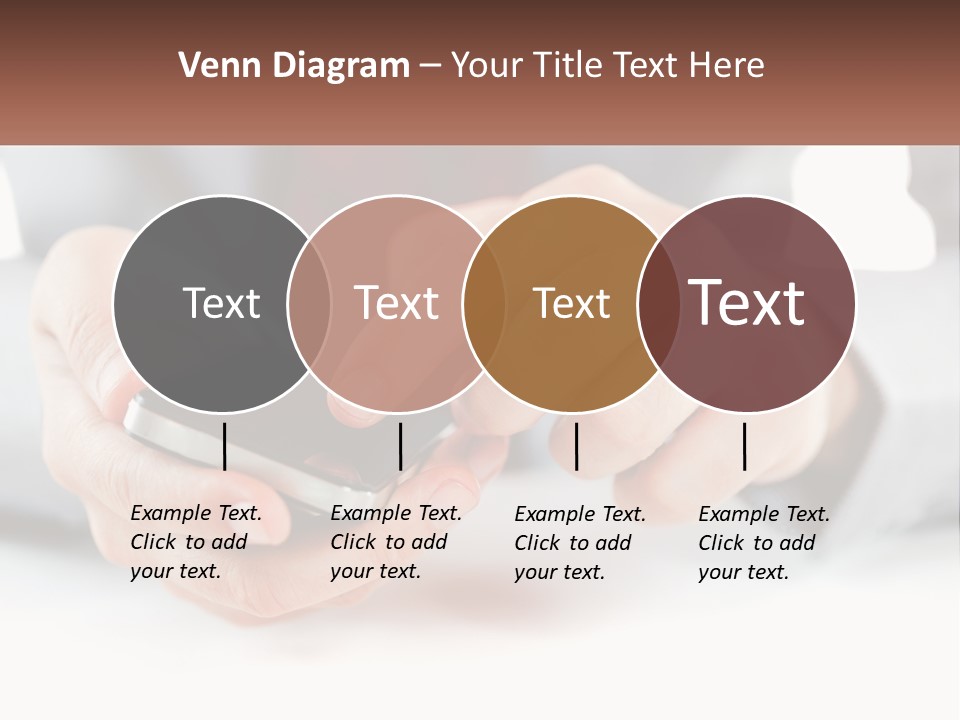 Venn Diagram – Your Title Text Here

Text

Text

Text

Text

Example Text. Click to add your text.

Example Text. Click to add your text.

Example Text. Click to add your text.

Example Text. Click to add your text.